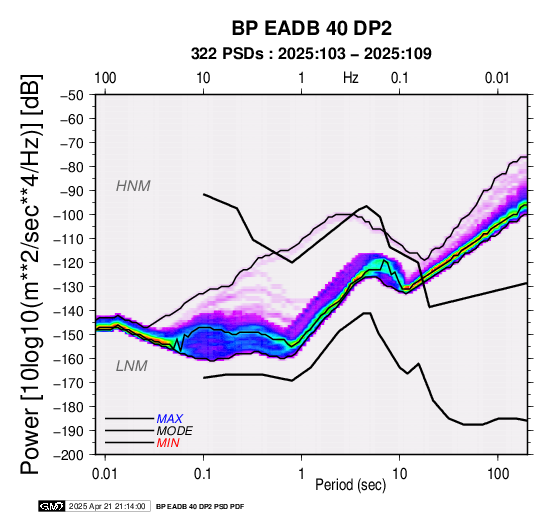 BP EADB 40 DP2

322 PSDs : 2025:103 – 2025:109

100
10
1
Hz
0.1
0.01

Power [10log10(m**2/sec**4/Hz)] [dB]

−50
−60
−70
−80
−90
−100
−110
−120
−130
−140
−150
−160
−170
−180
−190
−200

HNM

LNM

MAX
MODE
MIN

0.01
0.1
1
10
100

Period (sec)

GMT 2025 Apr 21 21:14:00 BP EADB 40 DP2 PSD PDF